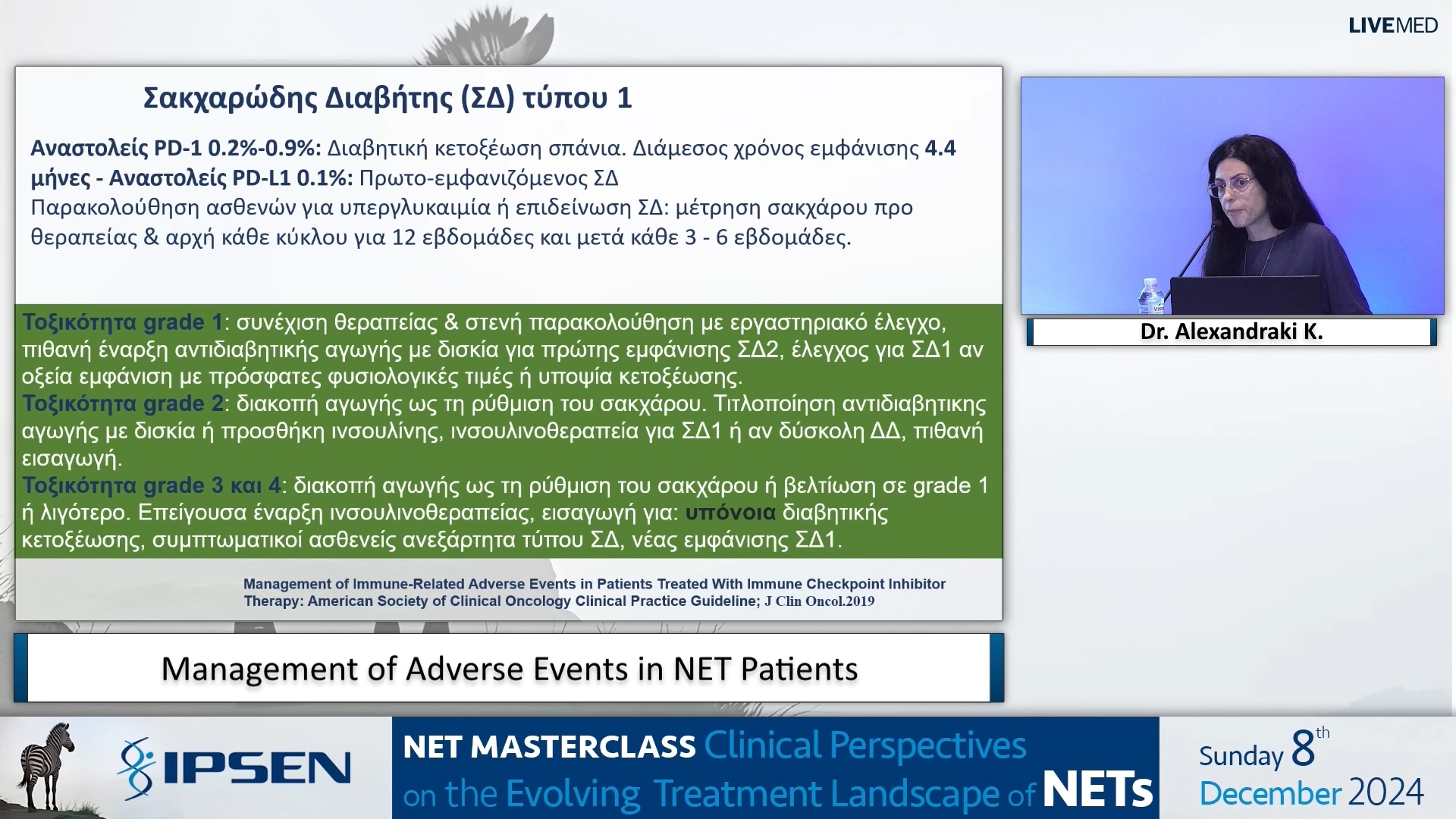 LIVEMED

Σακχαρώδης Διαβήτης (ΣΔ) τύπου 1

Αναστολείς PD-1 0.2%-0.9%: Διαβητική κετοξέωση σπάνια. Διάμεσος χρόνος εμφάνισης 4.4 μήνες - Αναστολείς PD-L1 0.1%: Πρωτο-εμφανιζόμενος ΣΔ
Παρακολούθηση ασθενών για υπεργλυκαιμία ή επιδείνωση ΣΔ: μέτρηση σακχάρου προ θεραπείας & αρχή κάθε κύκλου για 12 εβδομάδες και μετά κάθε 3 - 6 εβδομάδες.

Τοξικότητα grade 1: συνέχιση θεραπείας & στενή παρακολούθηση με εργαστηριακό έλεγχο, πιθανή έναρξη αντιδιαβητικής αγωγής με δισκία για πρώτης εμφάνισης ΣΔ2, έλεγχος για ΣΔ1 αν οξεία εμφάνιση με πρόσφατες φυσιολογικές τιμές ή υποψία κετοξέωσης.
Τοξικότητα grade 2: διακοπή αγωγής ως τη ρύθμιση του σακχάρου. Τιτλοποίηση αντιδιαβητικης αγωγής με δισκία ή προσθήκη ινσουλίνης, ινσουλινοθεραπεία για ΣΔ1 ή αν δύσκολη ΔΔ, πιθανή εισαγωγή.
Τοξικότητα grade 3 και 4: διακοπή αγωγής ως τη ρύθμιση του σακχάρου ή βελτίωση σε grade 1 ή λιγότερο. Επείγουσα έναρξη ινσουλινοθεραπείας, εισαγωγή για: υπόνοια διαβητικής κετοξέωσης, συμπτωματικοί ασθενείς ανεξάρτητα τύπου ΣΔ, νέας εμφάνισης ΣΔ1.

Management of Immune-Related Adverse Events in Patients Treated With Immune Checkpoint Inhibitor Therapy: American Society of Clinical Oncology Clinical Practice Guideline; J Clin Oncol.2019

Dr. Alexandraki K.

Management of Adverse Events in NET Patients

IPSEN

NET MASTERCLASS Clinical Perspectives on the Evolving Treatment Landscape of NETs

Sunday 8th December 2024